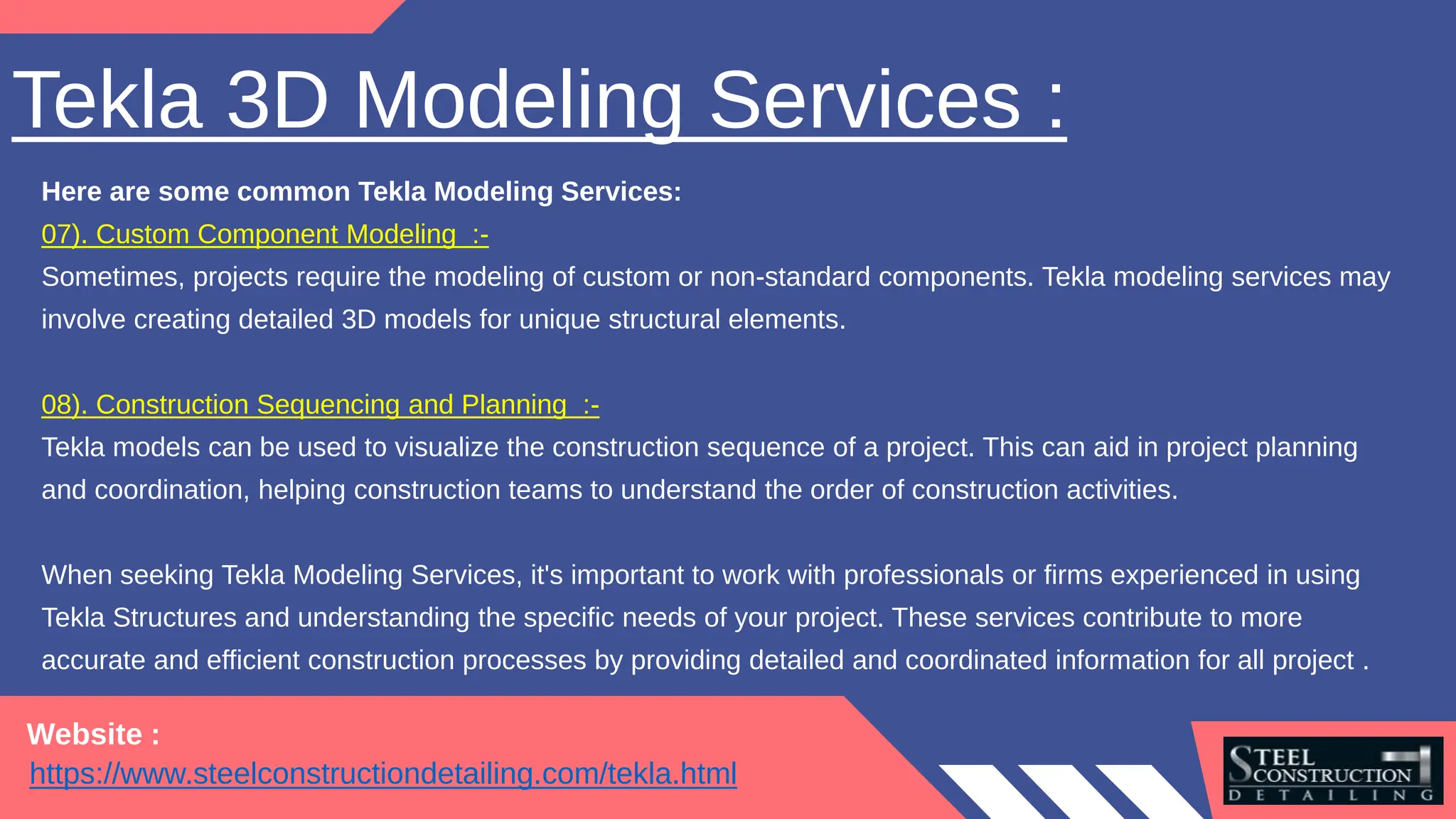 Tekla 3D Modeling Services :

Here are some common Tekla Modeling Services:

07). Custom Component Modeling :-

Sometimes, projects require the modeling of custom or non-standard components. Tekla modeling services may involve creating detailed 3D models for unique structural elements.

08). Construction Sequencing and Planning :-

Tekla models can be used to visualize the construction sequence of a project. This can aid in project planning and coordination, helping construction teams to understand the order of construction activities.

When seeking Tekla Modeling Services, it's important to work with professionals or firms experienced in using Tekla Structures and understanding the specific needs of your project. These services contribute to more accurate and efficient construction processes by providing detailed and coordinated information for all project .

Website :

https://www.steelconstructiondetailing.com/tekla.html

STEEL CONSTRUCTION DETAILING